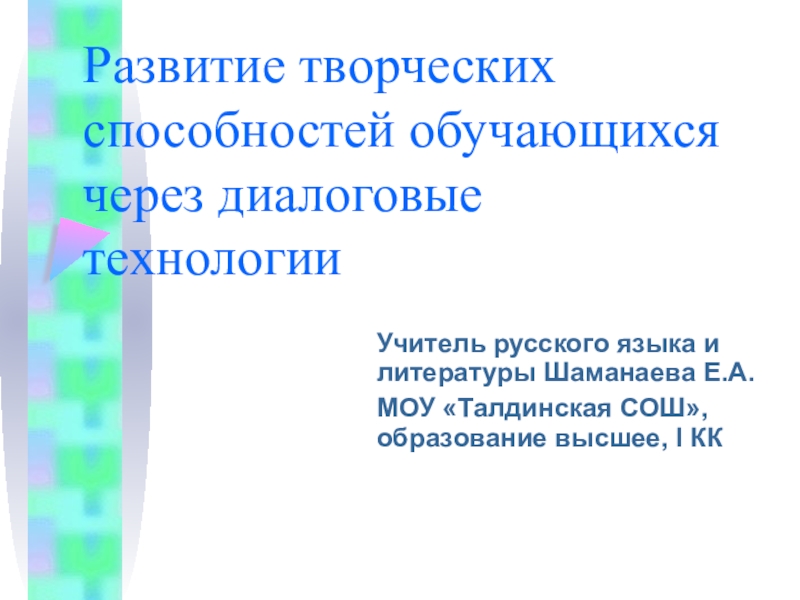 Развитие творческих способностей обучающихся через диалоговые технологии

Учитель русского языка и литературы Шаманаева Е.А.

МОУ «Талдинская СОШ», образование высшее, I КК